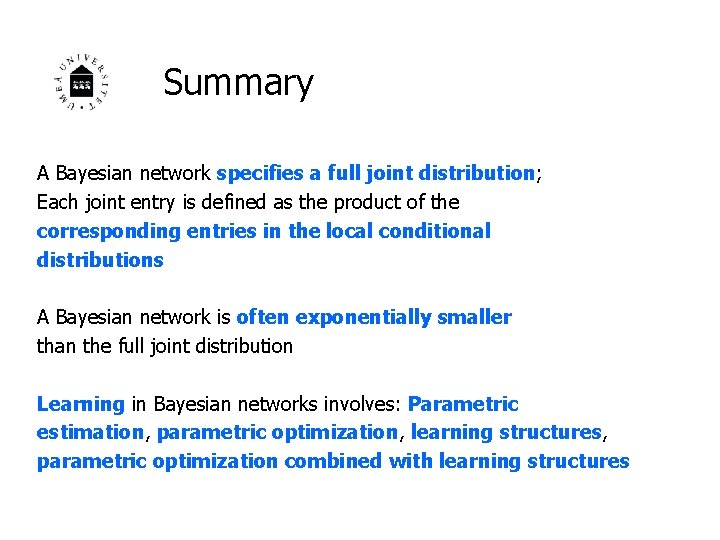 UMEÅ UNIVERSITET

Summary

A Bayesian network specifies a full joint distribution; Each joint entry is defined as the product of the corresponding entries in the local conditional distributions

A Bayesian network is often exponentially smaller than the full joint distribution

Learning in Bayesian networks involves: Parametric estimation, parametric optimization, learning structures, parametric optimization combined with learning structures